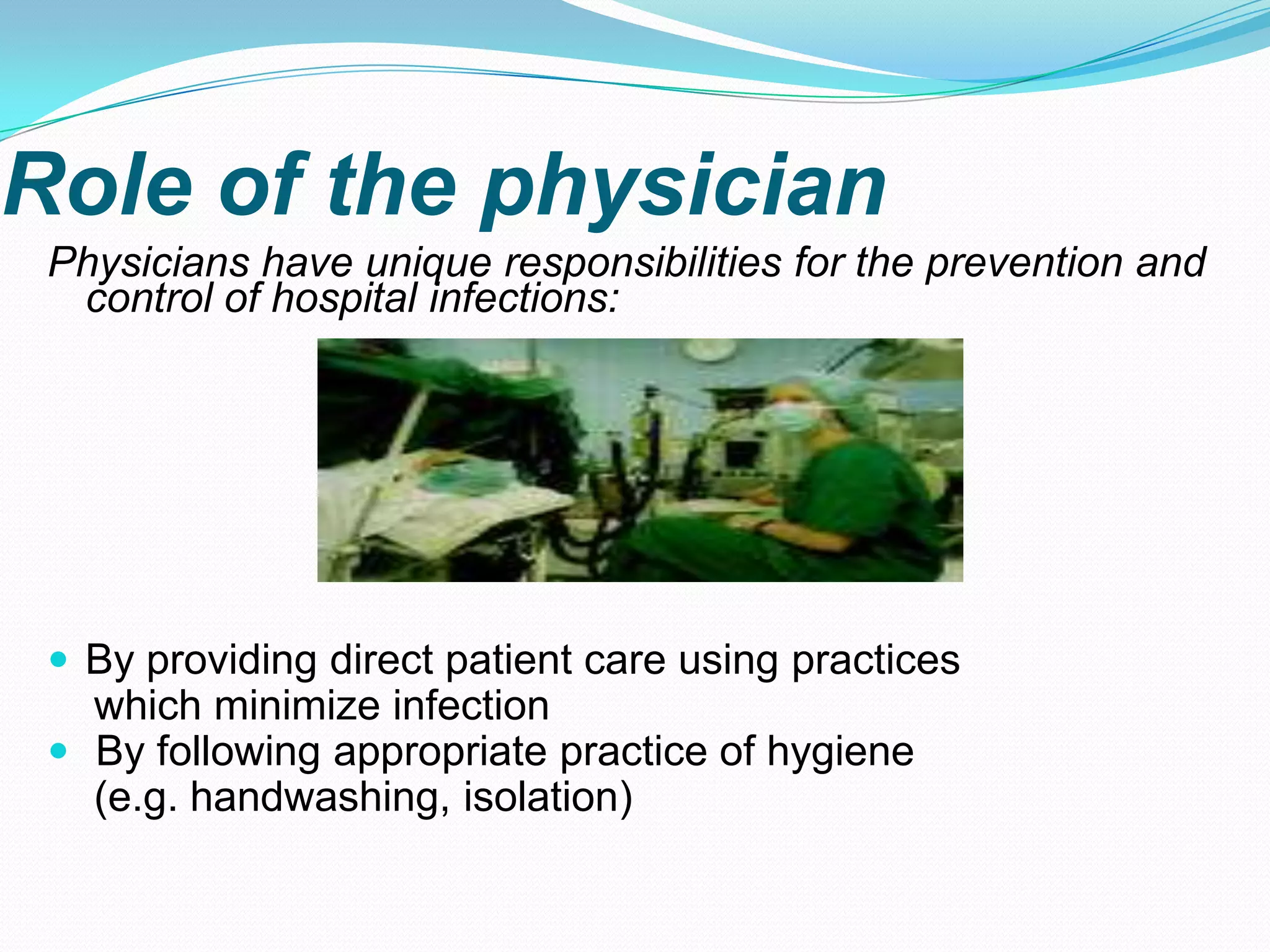 Role of the physician

Physicians have unique responsibilities for the prevention and control of hospital infections:

- By providing direct patient care using practices which minimize infection
- By following appropriate practice of hygiene (e.g. handwashing, isolation)